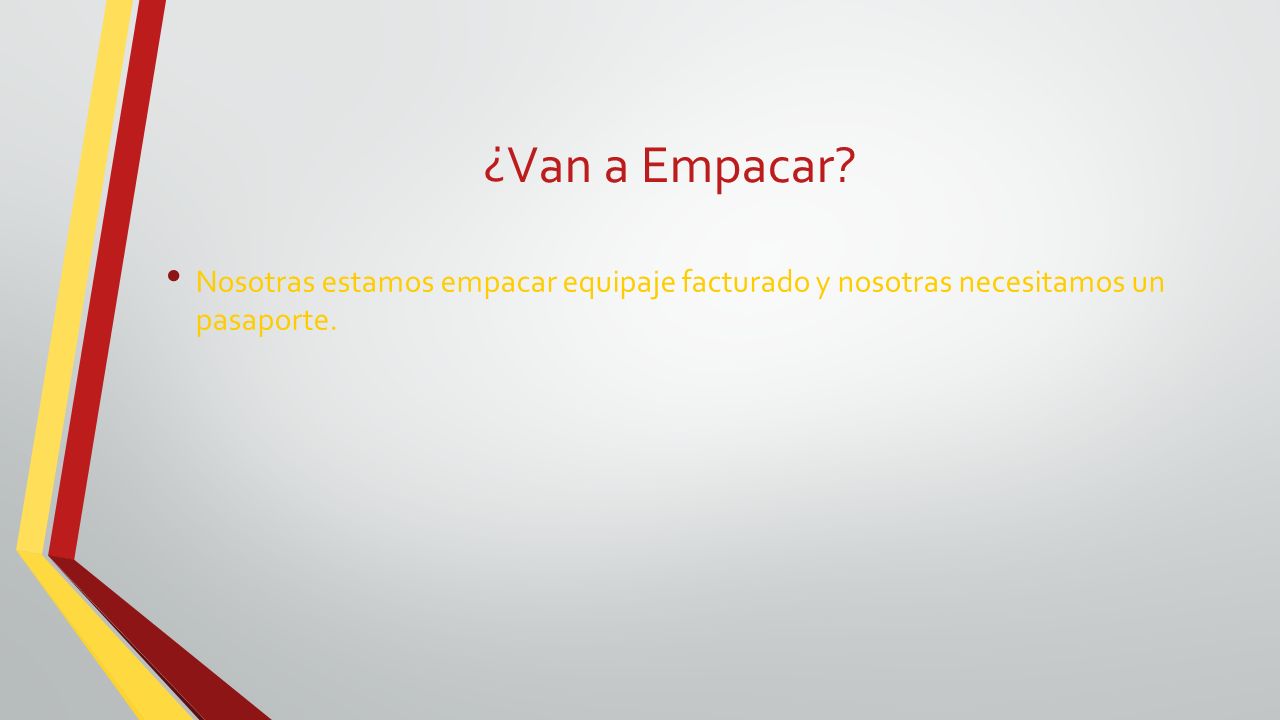 ¿Van a Empacar?

• Nosotras estamos empacar equipaje facturado y nosotras necesitamos un pasaporte.